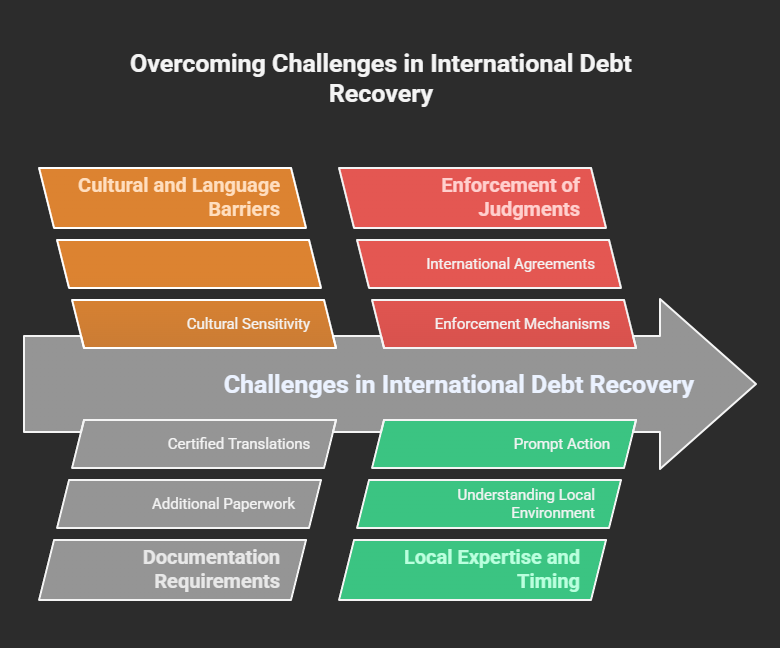 Overcoming Challenges in International Debt Recovery

Cultural and Language Barriers

Cultural Sensitivity

Enforcement of Judgments

International Agreements

Enforcement Mechanisms

Challenges in International Debt Recovery

Certified Translations

Additional Paperwork

Documentation Requirements

Prompt Action

Understanding Local Environment

Local Expertise and Timing